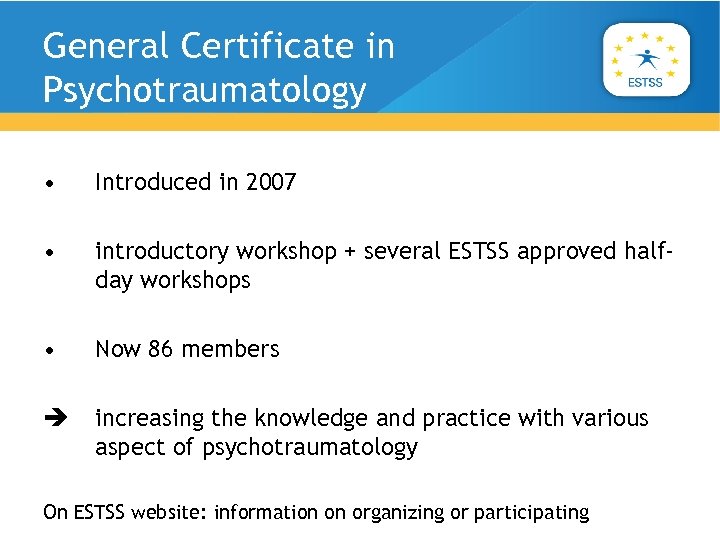 General Certificate in Psychotraumatology

ESTSS

• Introduced in 2007

• introductory workshop + several ESTSS approved half-day workshops

• Now 86 members

➔ increasing the knowledge and practice with various aspect of psychotraumatology

On ESTSS website: information on organizing or participating